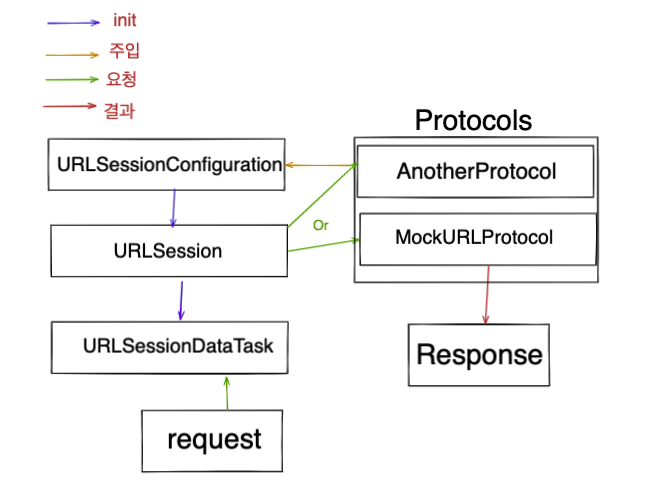 init
주입
요청
결과

Protocols

URLSessionConfiguration

AnotherProtocol

Or

URLSession

MockURLProtocol

URLSessionDataTask

Response

request